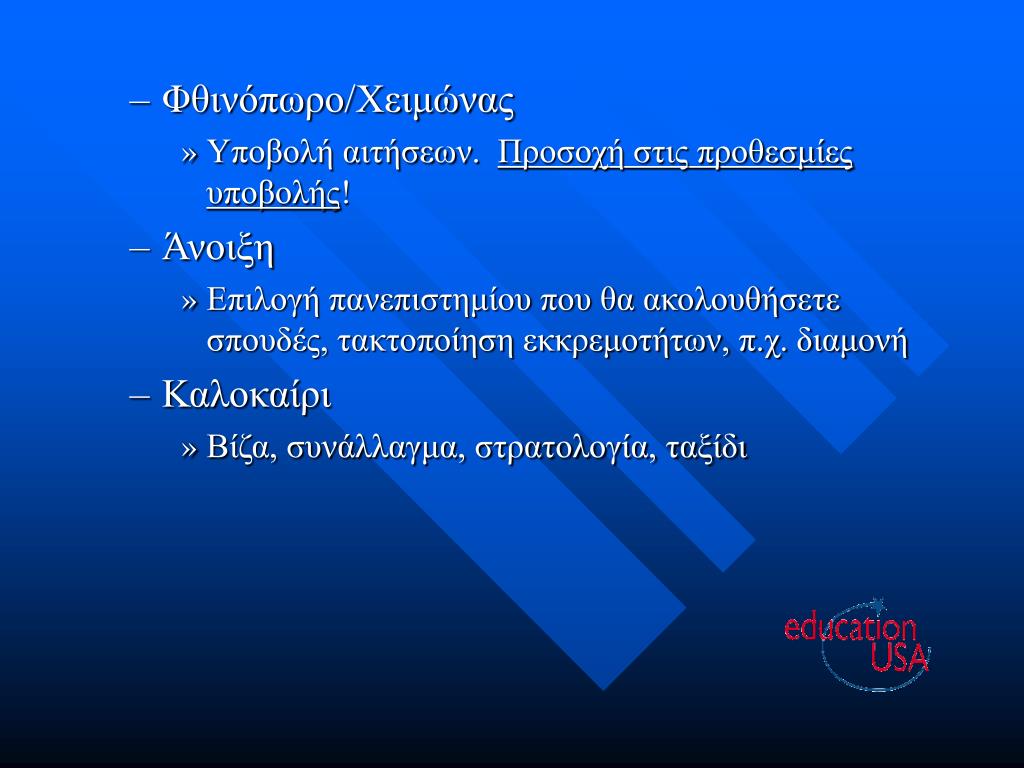 – Φθινόπωρο/Χειμώνας

» Υποβολή αιτήσεων. Προσοχή στις προθεσμίες υποβολής!

– Άνοιξη

» Επιλογή πανεπιστημίου που θα ακολουθήσετε σπουδές, τακτοποίηση εκκρεμοτήτων, π.χ. διαμονή

– Καλοκαίρι

» Βίζα, συνάλλαγμα, στρατολογία, ταξίδι

education USA